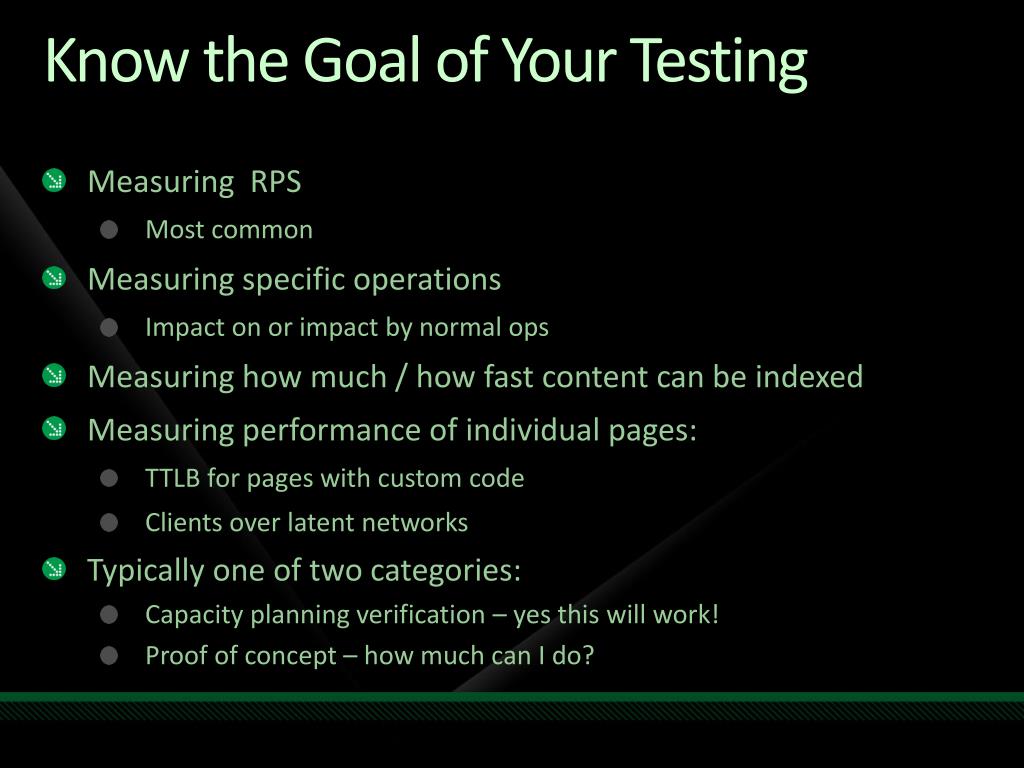 Know the Goal of Your Testing

Measuring RPS
Most common
Measuring specific operations
Impact on or impact by normal ops
Measuring how much / how fast content can be indexed
Measuring performance of individual pages:
TTLB for pages with custom code
Clients over latent networks
Typically one of two categories:
Capacity planning verification – yes this will work!
Proof of concept – how much can I do?